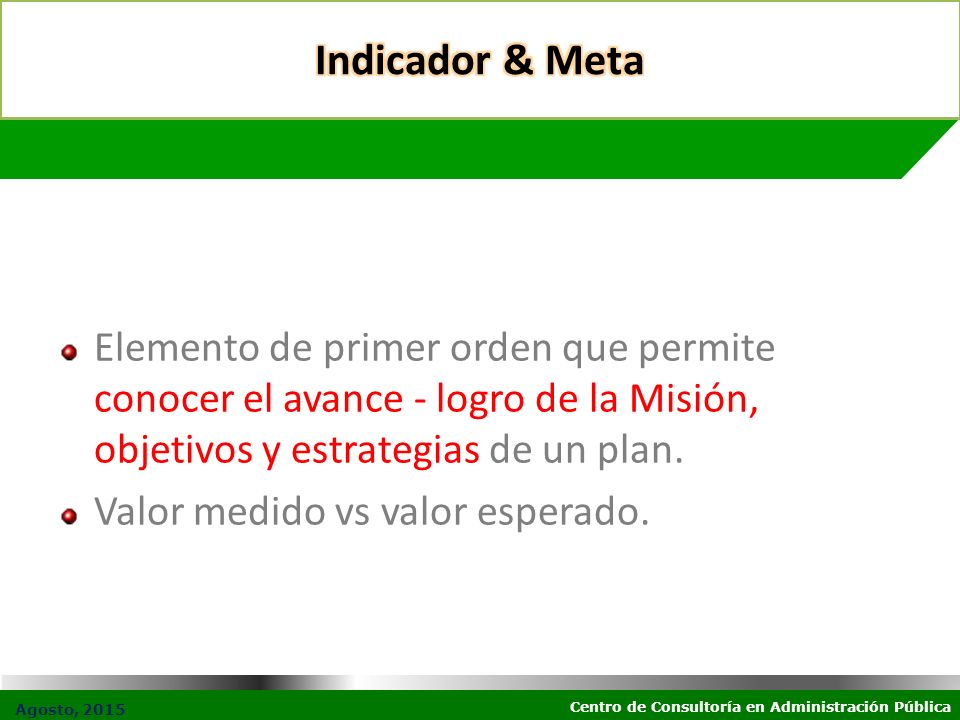 Indicador & Meta

- Elemento de primer orden que permite conocer el avance - logro de la Misión, objetivos y estrategias de un plan.
- Valor medido vs valor esperado.

Agosto, 2015

Centro de Consultoría en Administración Pública